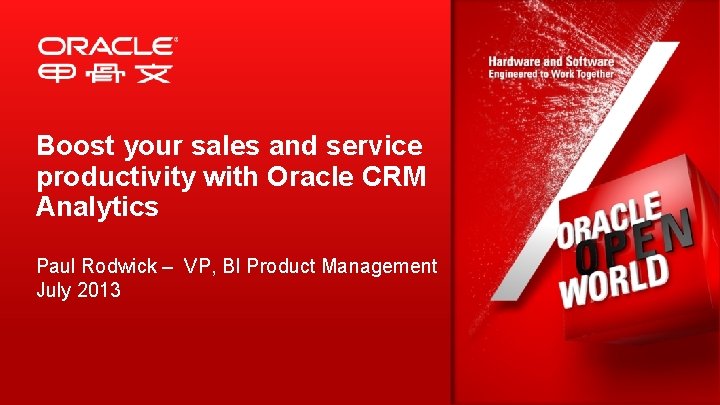 ORACLE®
甲骨文

Boost your sales and service productivity with Oracle CRM Analytics

Paul Rodwick – VP, BI Product Management
July 2013

Hardware and Software
Engineered to Work Together

ORACLE
OPEN
WORLD